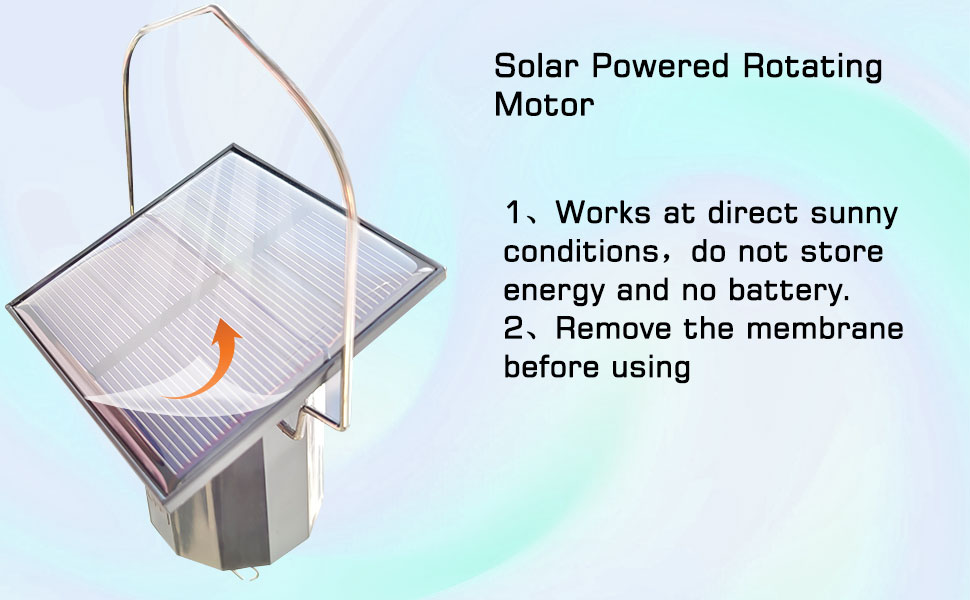 Solar Powered Rotating Motor

1、Works at direct sunny conditions，do not store energy and no battery.
2、Remove the membrane before using